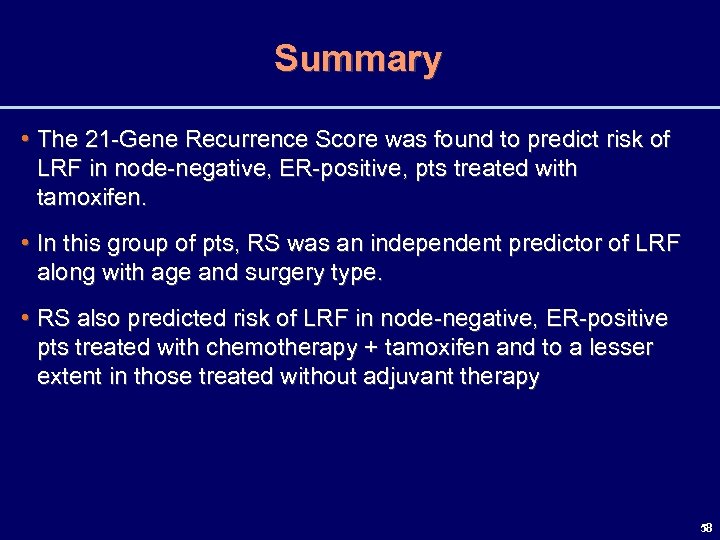 Summary

• The 21-Gene Recurrence Score was found to predict risk of LRF in node-negative, ER-positive, pts treated with tamoxifen.

• In this group of pts, RS was an independent predictor of LRF along with age and surgery type.

• RS also predicted risk of LRF in node-negative, ER-positive pts treated with chemotherapy + tamoxifen and to a lesser extent in those treated without adjuvant therapy

58